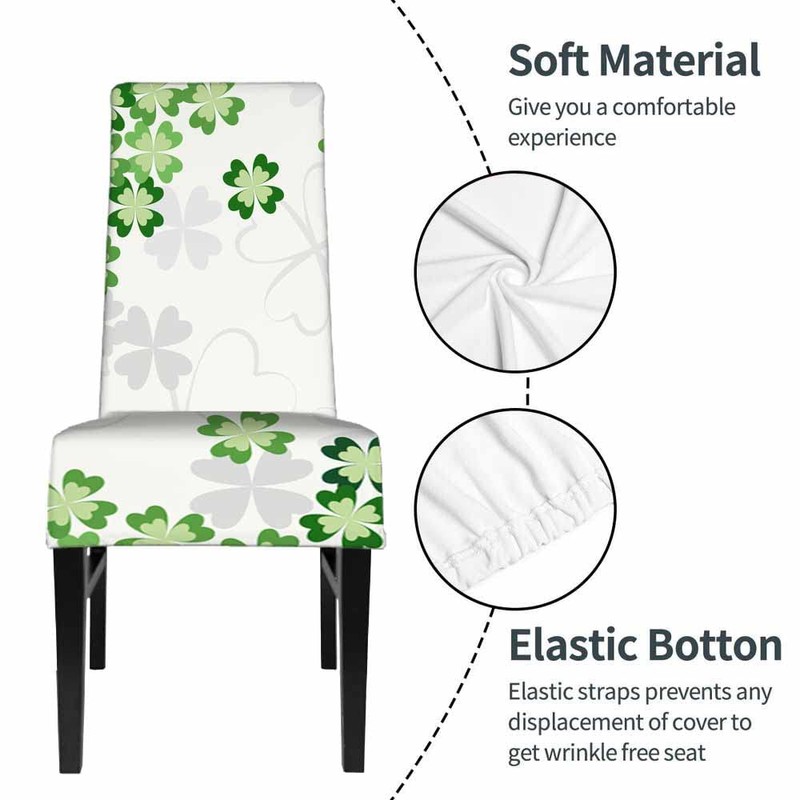 Soft Material

Give you a comfortable experience

Elastic Botton

Elastic straps prevents any displacement of cover to get wrinkle free seat